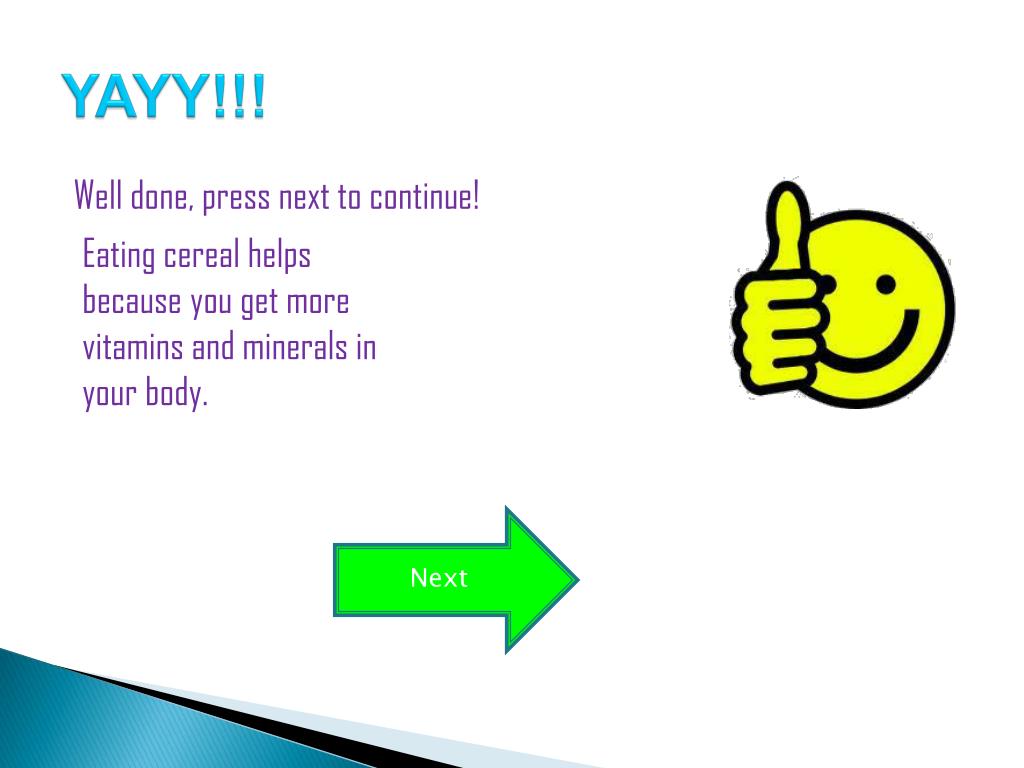 YAYY!!!

Well done, press next to continue!

Eating cereal helps because you get more vitamins and minerals in your body.

Next